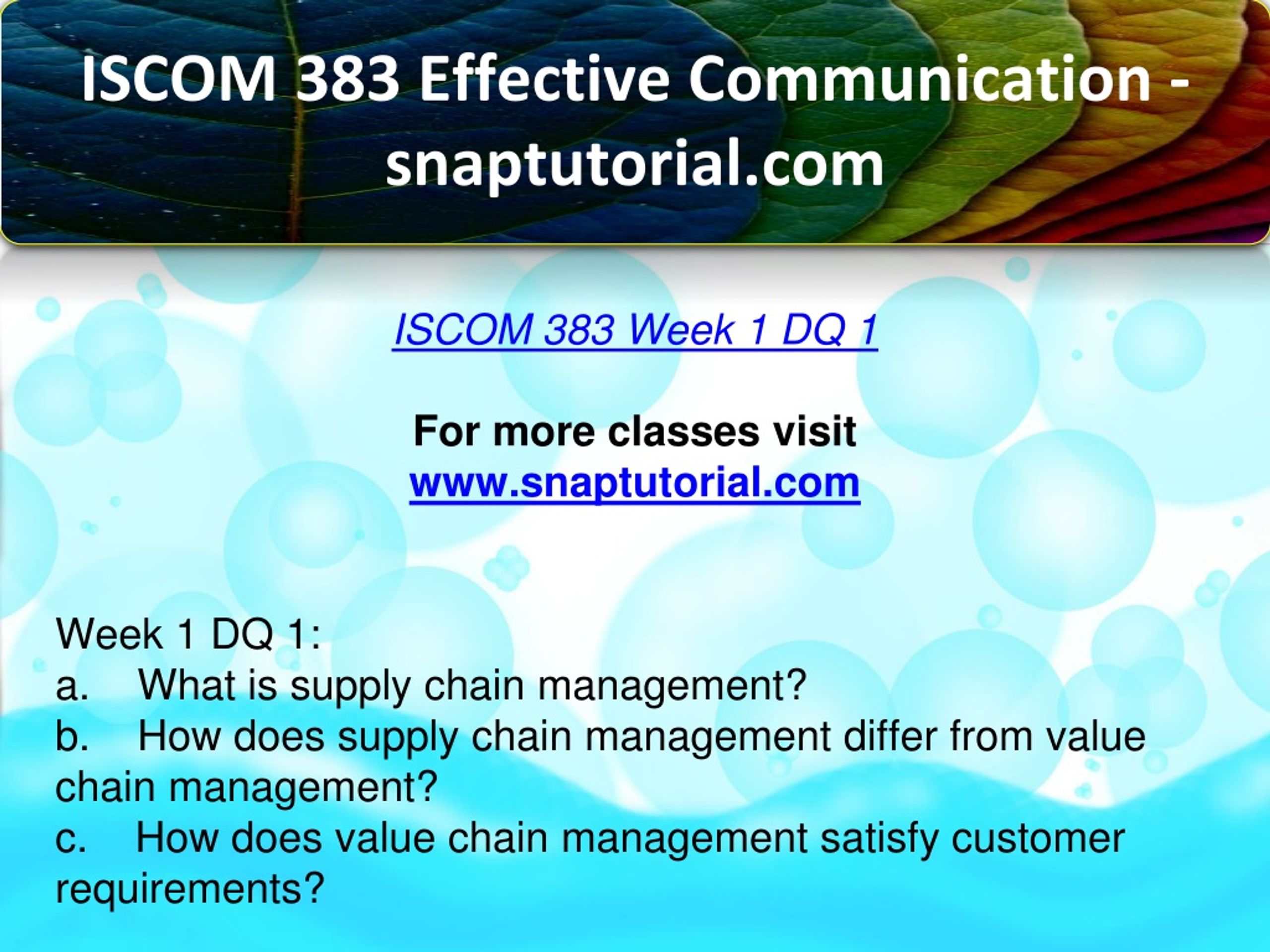 ISCOM 383 Effective Communication - snaptutorial.com

ISCOM 383 Week 1 DQ 1

For more classes visit
www.snaptutorial.com

Week 1 DQ 1:
a. What is supply chain management?
b. How does supply chain management differ from value chain management?
c. How does value chain management satisfy customer requirements?